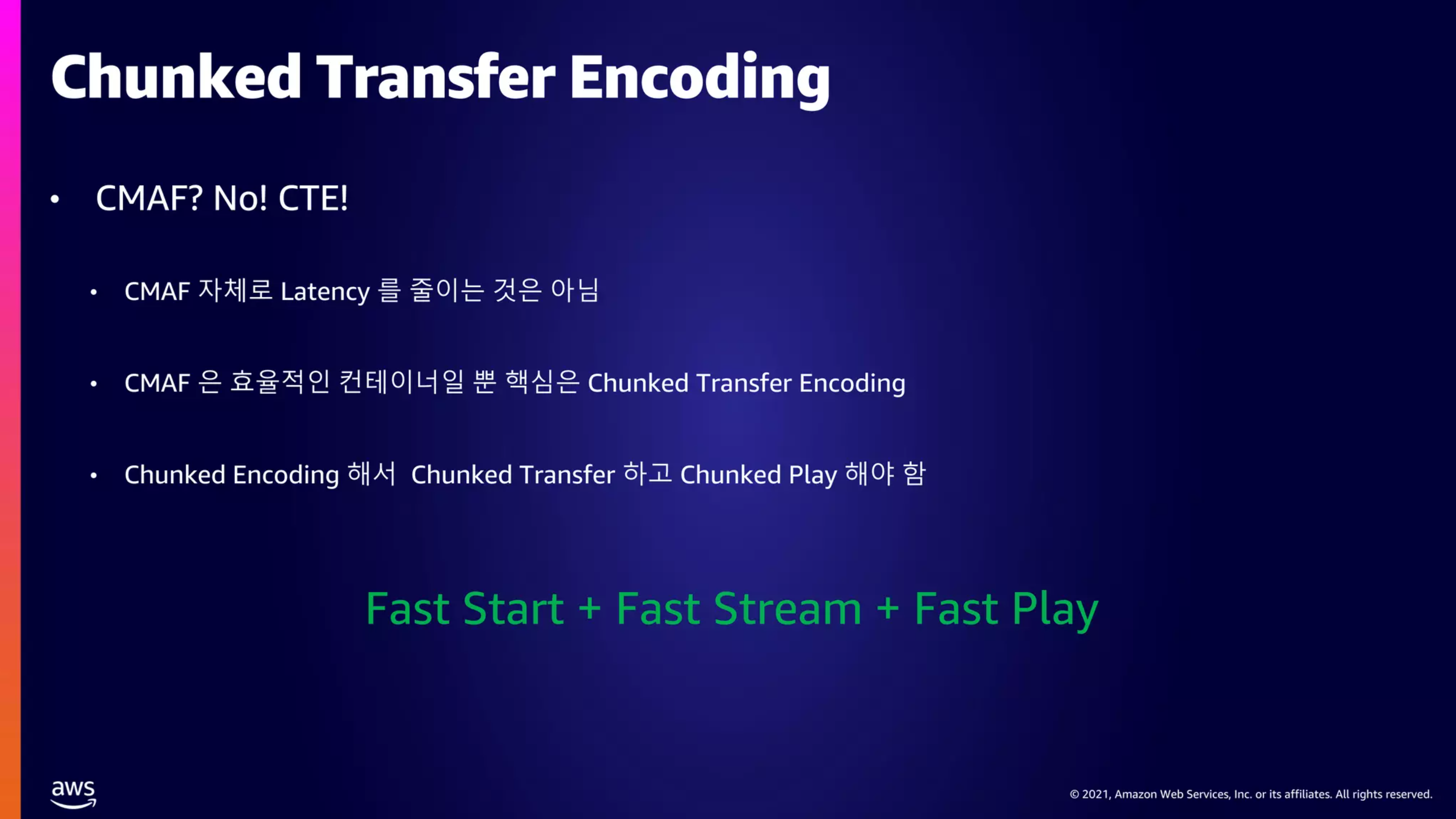 Chunked Transfer Encoding

• CMAF? No! CTE!

• CMAF 자체로 Latency 를 줄이는 것은 아님

• CMAF 은 효율적인 컨테이너일 뿐 핵심은 Chunked Transfer Encoding

• Chunked Encoding 해서 Chunked Transfer 하고 Chunked Play 해야 함

Fast Start + Fast Stream + Fast Play

aws

© 2021, Amazon Web Services, Inc. or its affiliates. All rights reserved.